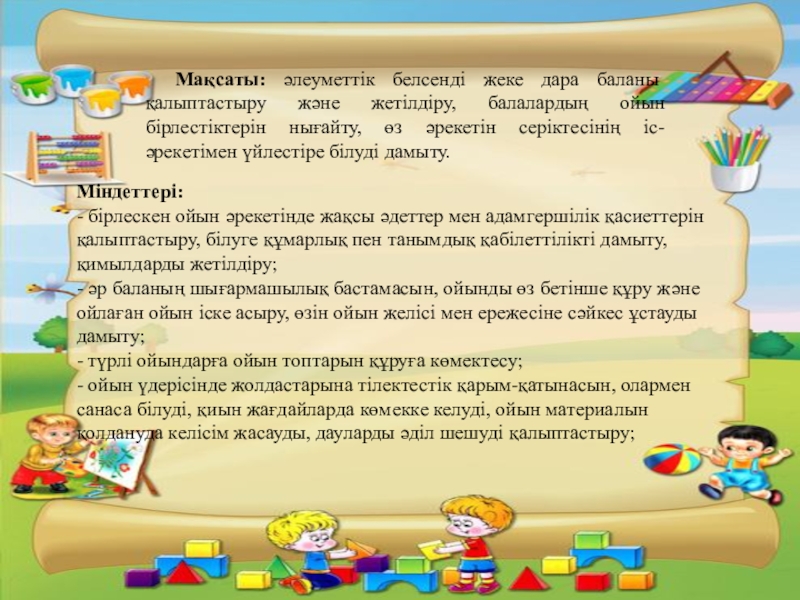 Мақсаты: әлеуметтік белсенді жеке дара баланы қалыптастыру және жетілдіру, балалардың ойын бірлестіктерін нығайту, өз әрекетін серіктесінің іс-әрекетімен үйлестіре білуді дамыту.

Міндеттері:
- бірлескен ойын әрекетінде жақсы әдеттер мен адамгершілік қасиеттерін қалыптастыру, білуге құмарлық пен танымдық қабілеттілікті дамыту, қимылдарды жетілдіру;
- әр баланың шығармашылық бастамасын, ойынды өз бетінше құру және ойлаған ойын іске асыру, өзін ойын желісі мен ережесіне сәйкес ұстауды дамыту;
- түрлі ойындарға ойын топтарын құруға көмектесу;
- ойын үдерісінде жолдастарына тілектестік қарым-қатынасын, олармен санаса білуді, қиын жағдайларда көмекке келуді, ойын материалын қолдануда келісім жасауды, дауларды әділ шешуді қалыптастыру;